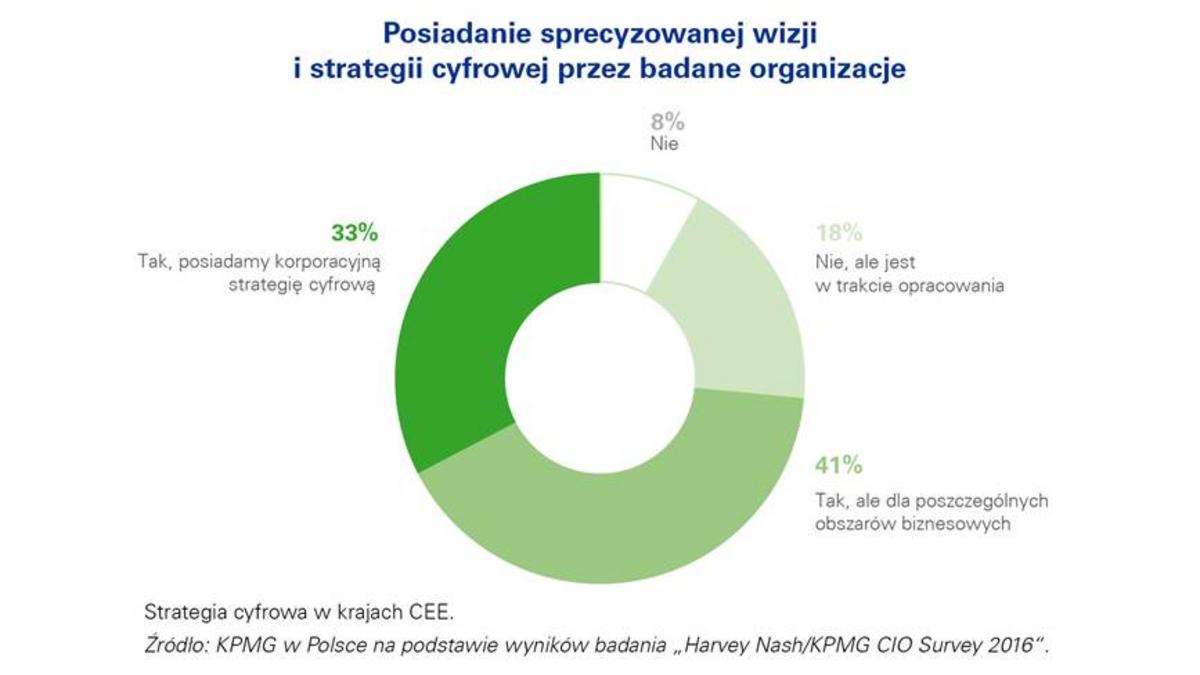 Posiadanie sprecyzowanej wizji
i strategii cyfrowej przez badane organizacje

8%
Nie

33%
Tak, posiadamy korporacyjną strategię cyfrową

18%
Nie, ale jest w trakcie opracowania

41%
Tak, ale dla poszczególnych obszarów biznesowych

Strategia cyfrowa w krajach CEE.
Źródło: KPMG w Polsce na podstawie wyników badania „Harvey Nash/KPMG CIO Survey 2016".